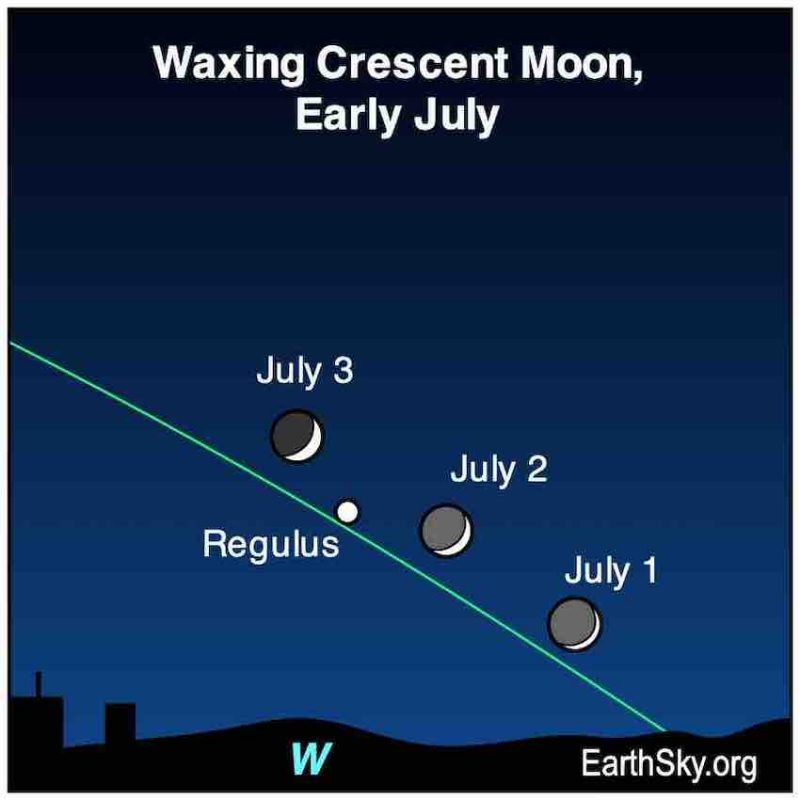 Waxing Crescent Moon, Early July

July 3

July 2

Regulus

July 1

W

EarthSky.org